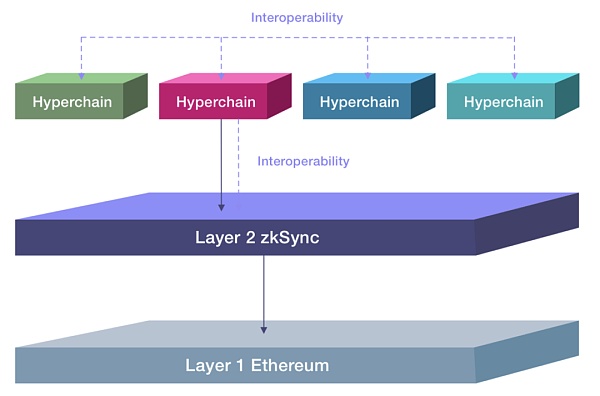 Interoperability

Hyperchain

Hyperchain

Hyperchain

Hyperchain

Interoperability

Layer 2 zkSync

Layer 1 Ethereum